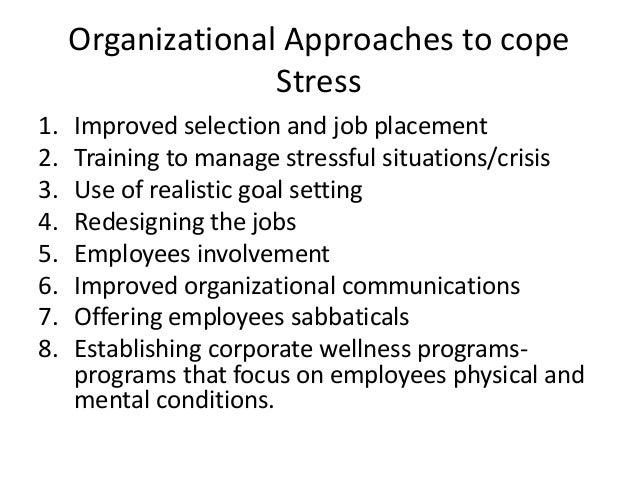 Organizational Approaches to cope Stress

1. Improved selection and job placement
2. Training to manage stressful situations/crisis
3. Use of realistic goal setting
4. Redesigning the jobs
5. Employees involvement
6. Improved organizational communications
7. Offering employees sabbaticals
8. Establishing corporate wellness programs- programs that focus on employees physical and mental conditions.